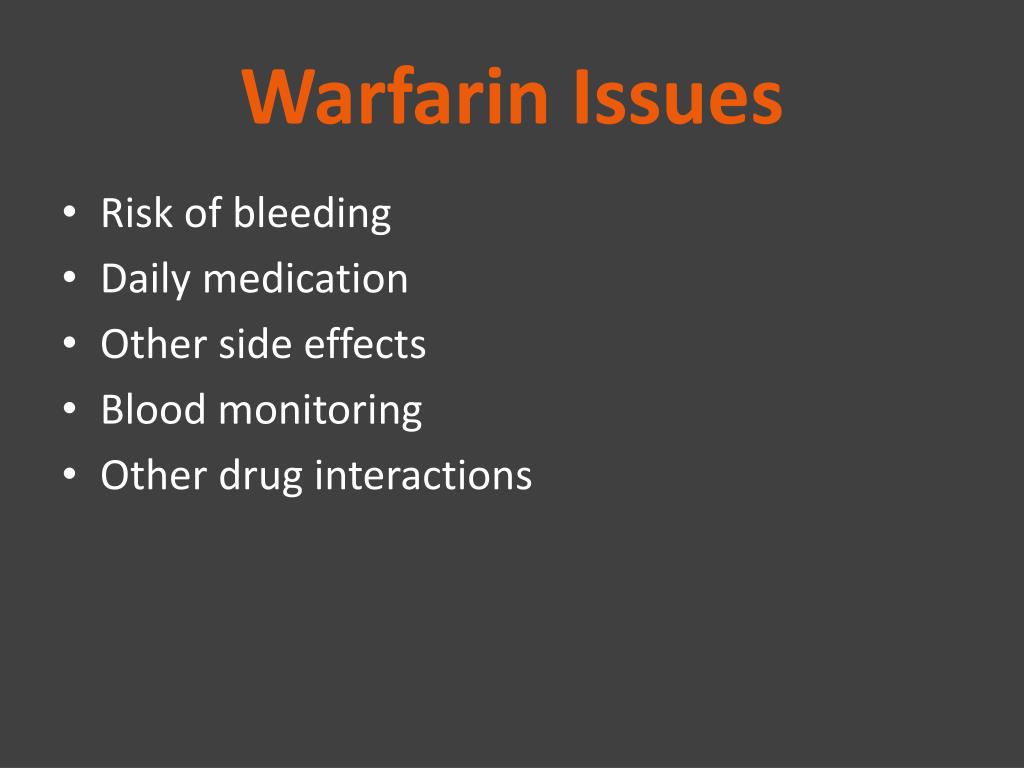 Warfarin Issues

• Risk of bleeding
• Daily medication
• Other side effects
• Blood monitoring
• Other drug interactions